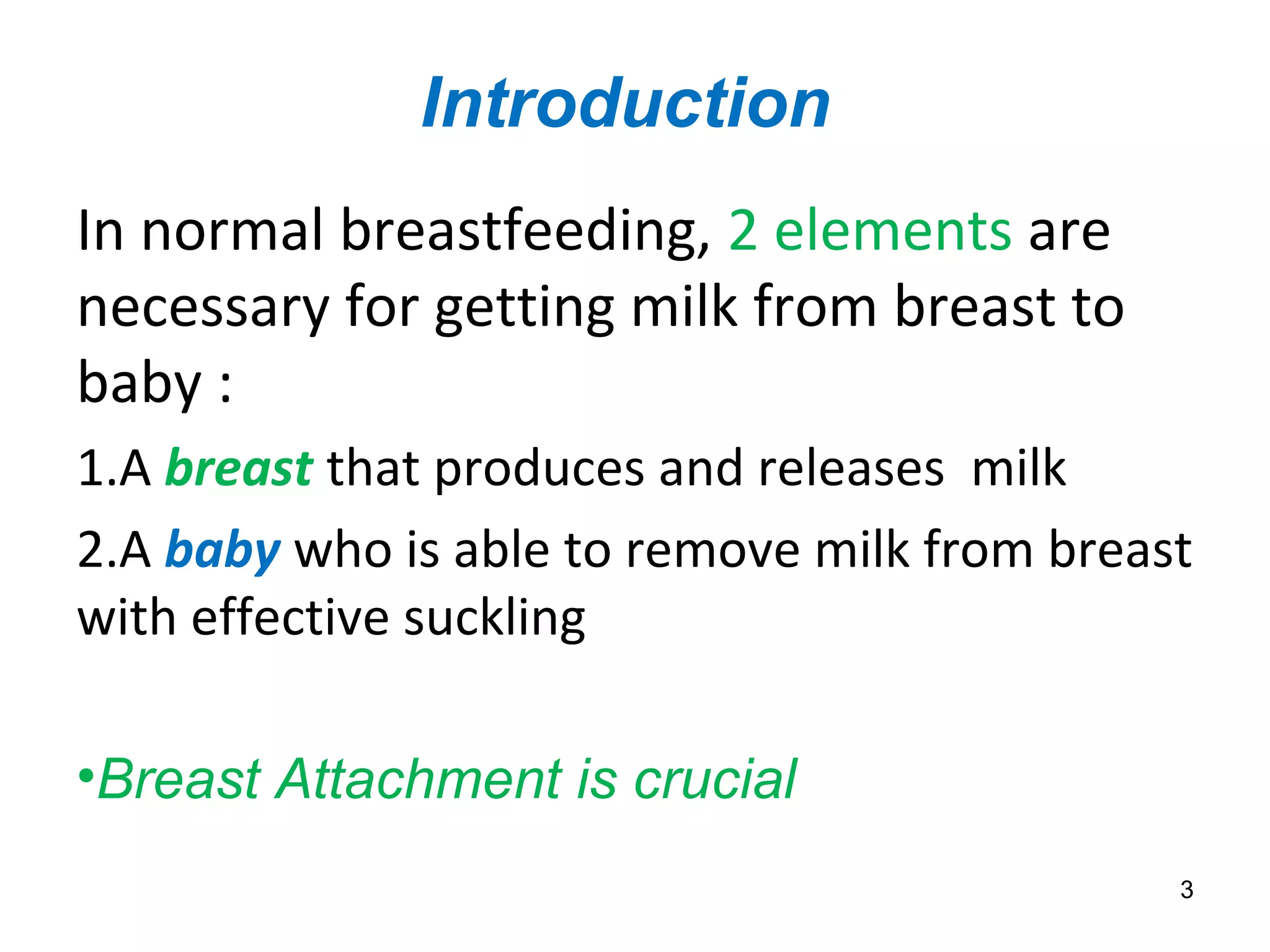 Introduction

In normal breastfeeding, 2 elements are necessary for getting milk from breast to baby :

1.A breast that produces and releases  milk

2.A baby who is able to remove milk from breast with effective suckling

•Breast Attachment is crucial

3